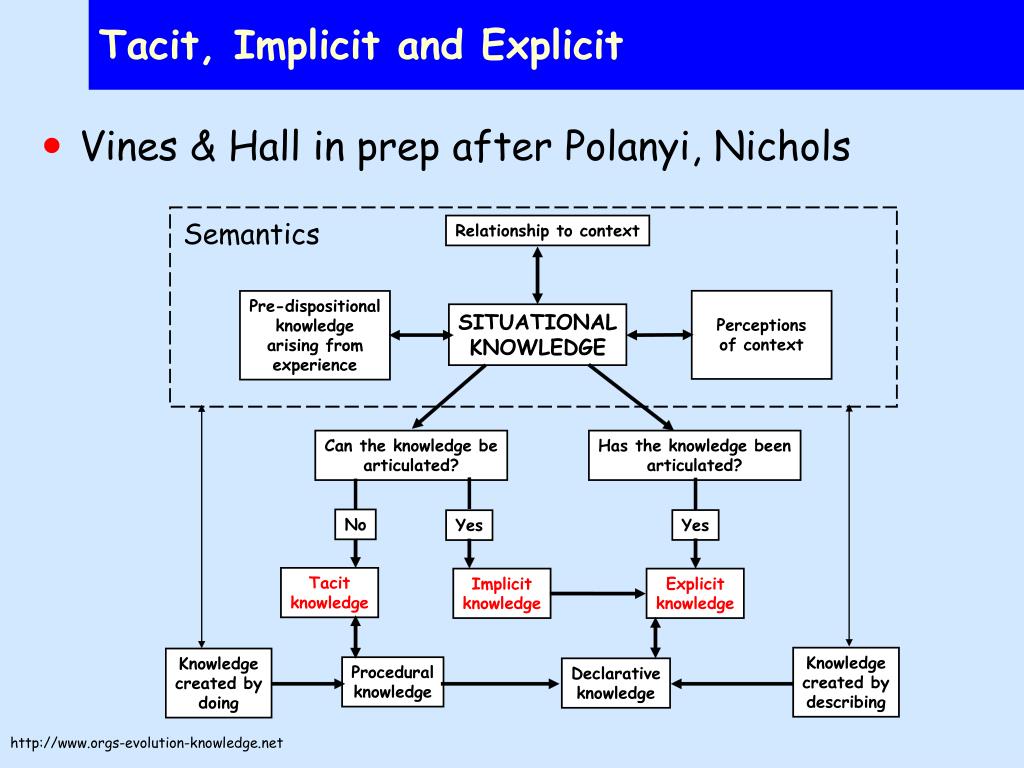 Tacit, Implicit and Explicit

• Vines & Hall in prep after Polanyi, Nichols

Semantics

Relationship to context

Pre-dispositional knowledge arising from experience

SITUATIONAL KNOWLEDGE

Perceptions of context

Can the knowledge be articulated?

Has the knowledge been articulated?

No

Yes

Yes

Tacit knowledge

Implicit knowledge

Explicit knowledge

Knowledge created by doing

Procedural knowledge

Declarative knowledge

Knowledge created by describing

http://www.orgs-evolution-knowledge.net